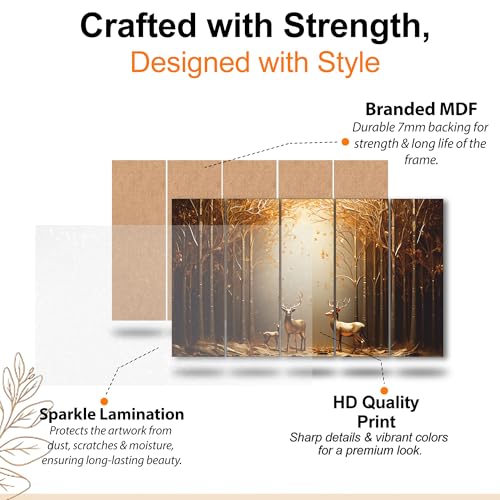 Crafted with Strength,

Designed with Style

Branded MDF

Durable 7mm backing for strength & long life of the frame.

Sparkle Lamination

Protects the artwork from dust, scratches & moisture, ensuring long-lasting beauty.

HD Quality Print

Sharp details & vibrant colors for a premium look.